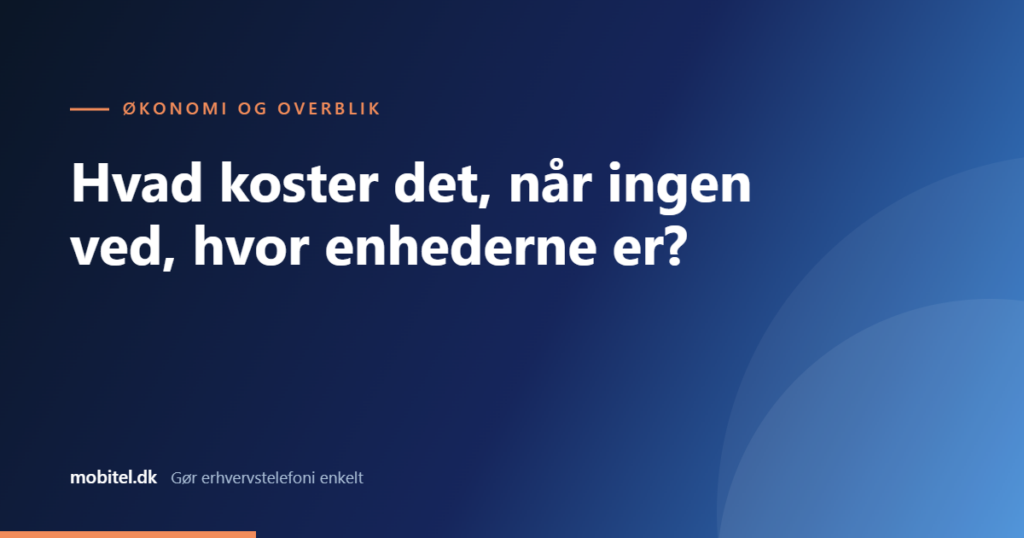 ØKONOMI OG OVERBLIK

Hvad koster det, når ingen ved, hvor enhederne er?

mobitel.dk Gør erhvervstelefoni enkelt